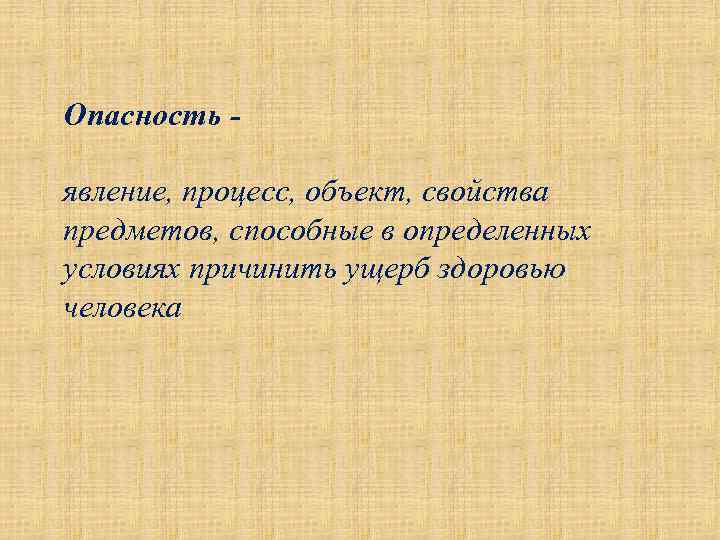 Опасность -

явление, процесс, объект, свойства предметов, способные в определенных условиях причинить ущерб здоровью человека